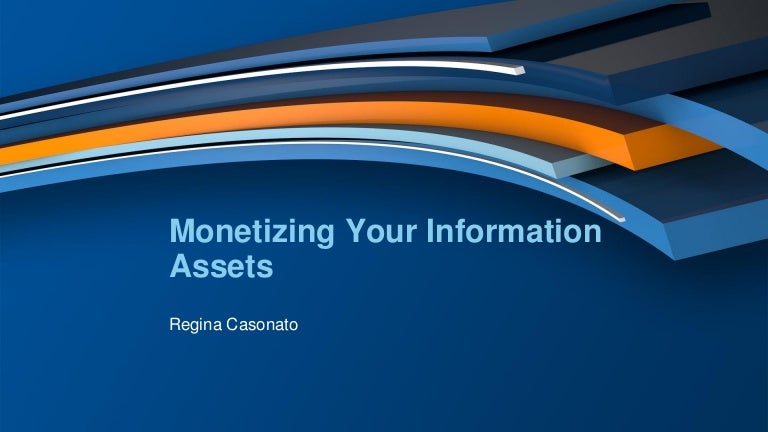 Monetizing Your Information Assets

Regina Casonato